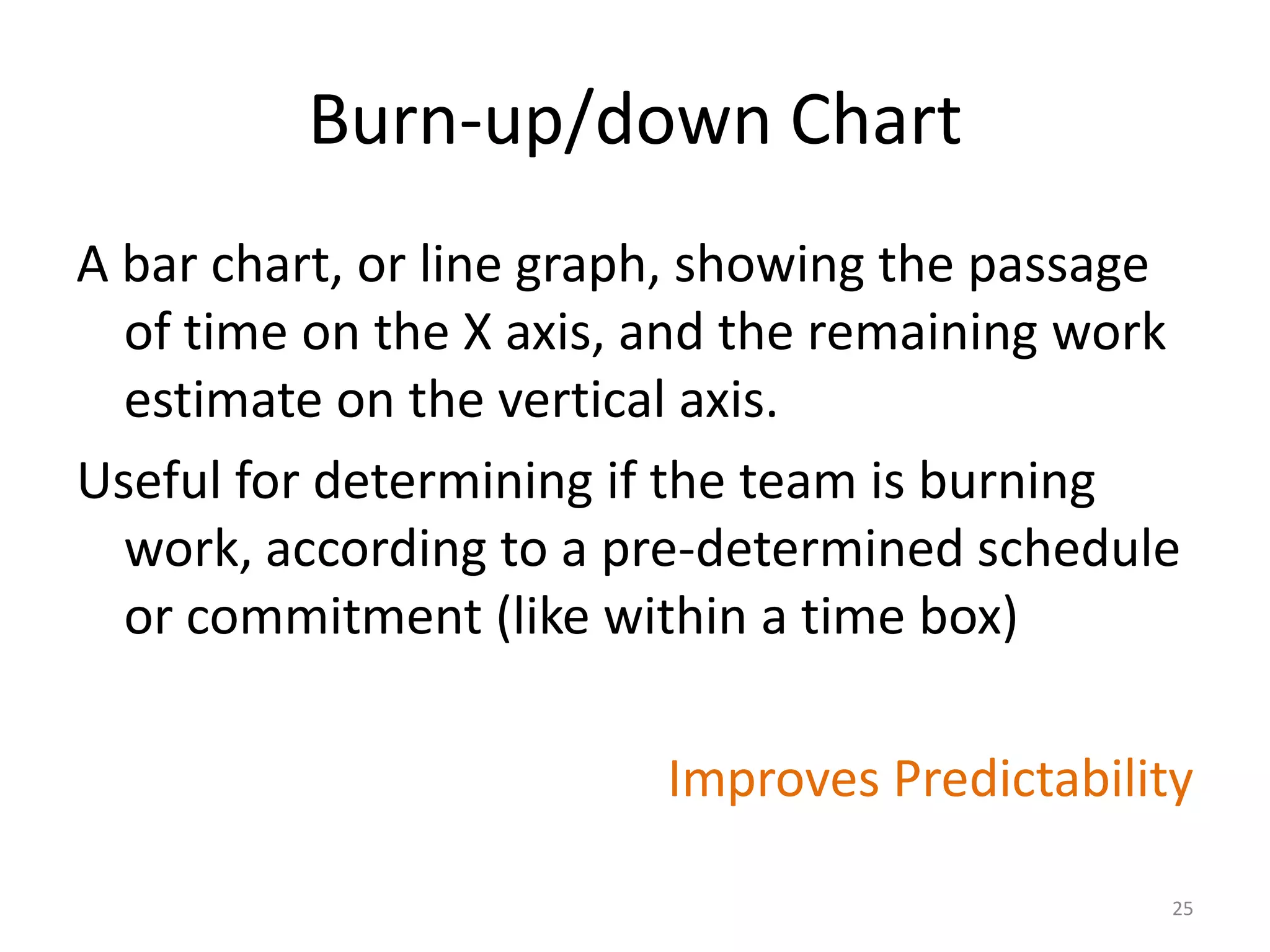 Burn-up/down Chart

A bar chart, or line graph, showing the passage of time on the X axis, and the remaining work estimate on the vertical axis.

Useful for determining if the team is burning work, according to a pre-determined schedule or commitment (like within a time box)

Improves Predictability

25